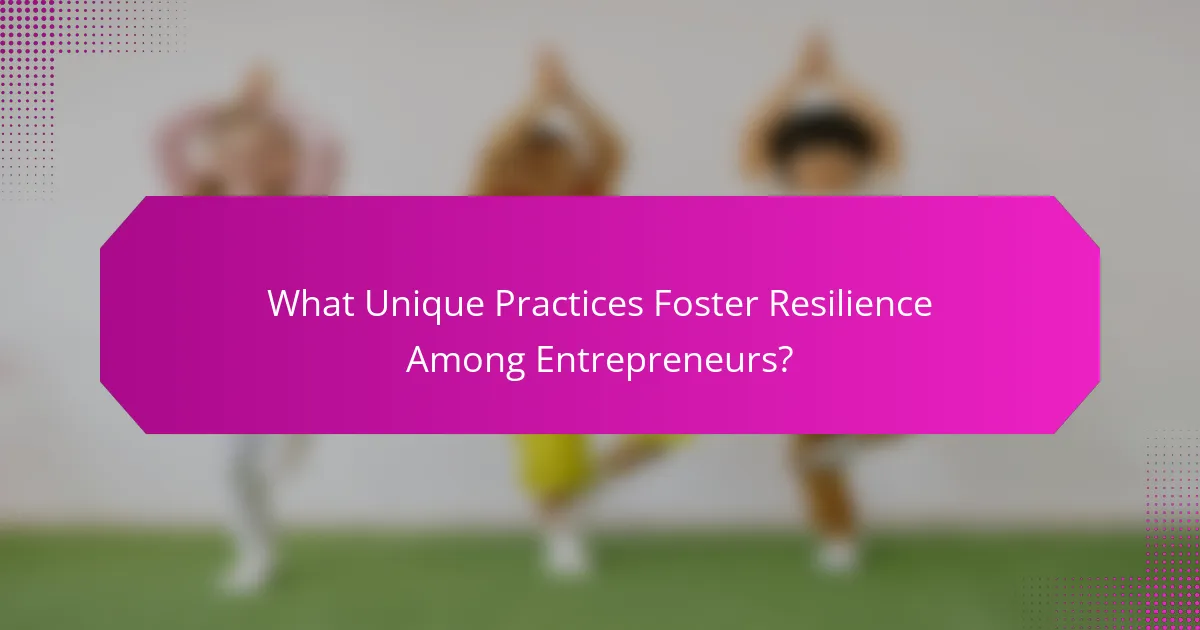 What Unique Practices Foster Resilience Among Entrepreneurs?